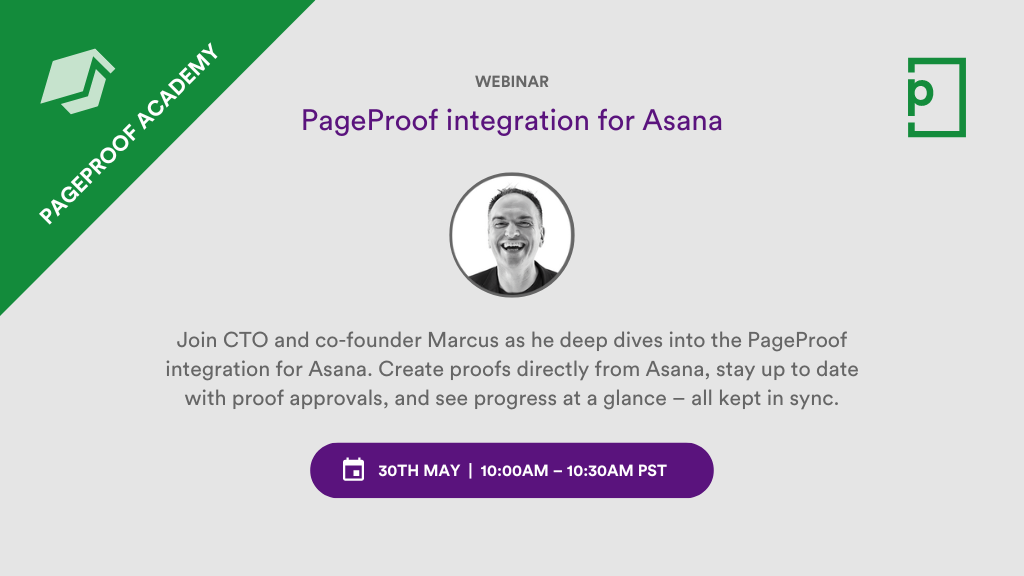 PAGEPROOF ACADEMY

WEBINAR

PageProof integration for Asana

p

Join CTO and co-founder Marcus as he deep dives into the PageProof integration for Asana. Create proofs directly from Asana, stay up to date with proof approvals, and see progress at a glance – all kept in sync.

30TH MAY | 10:00AM – 10:30AM PST